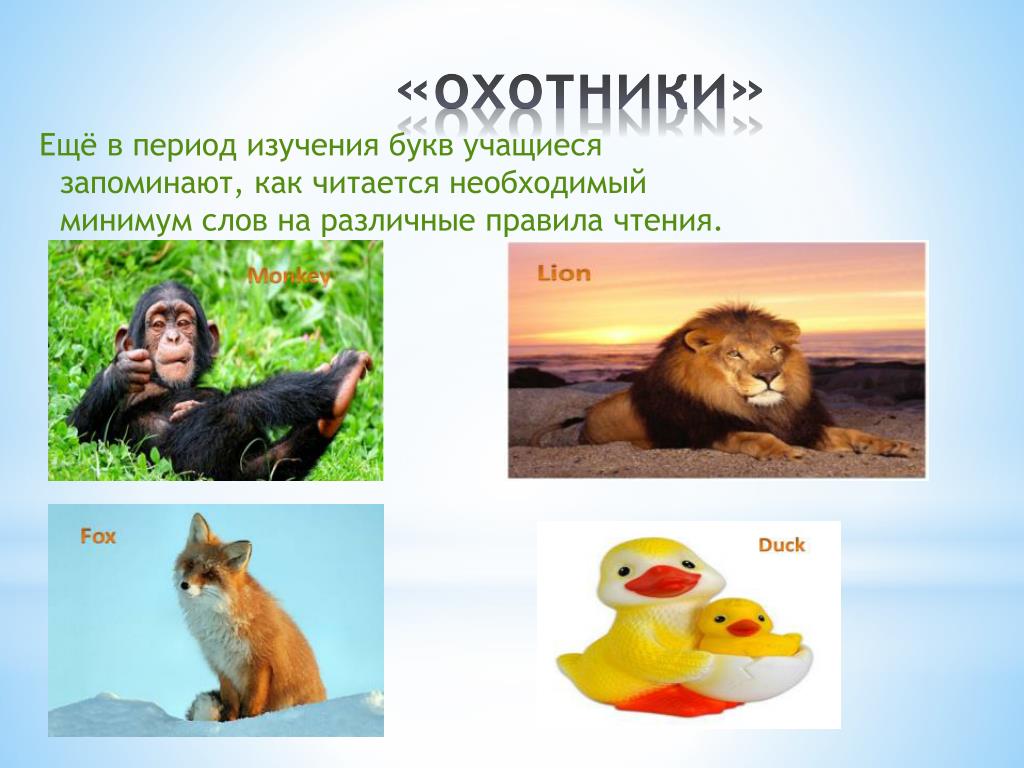 «ОХОТНИКИ»

Ещё в период изучения букв учащиеся запоминают, как читается необходимый минимум слов на различные правила чтения.

Monkey

Lion

Fox

Duck